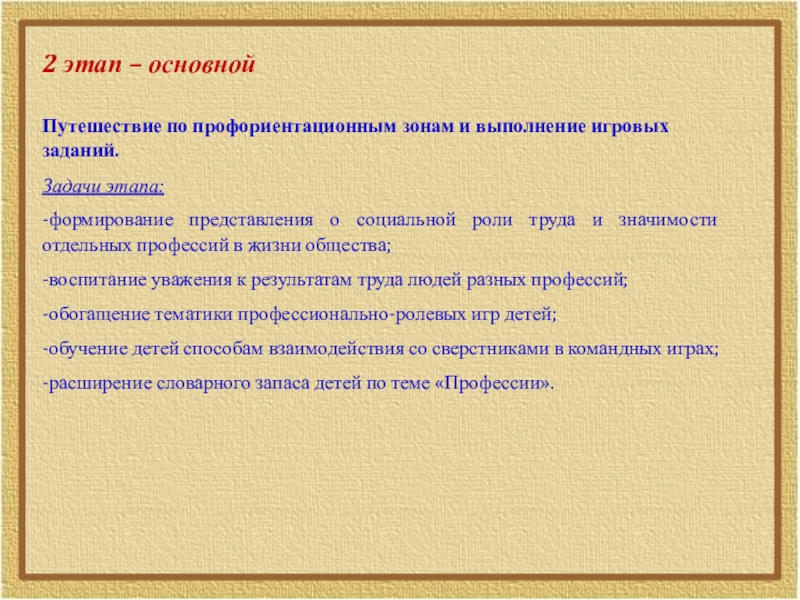 2 этап – основной

Путешествие по профориентационным зонам и выполнение игровых заданий.

Задачи этапа:

-формирование представления о социальной роли труда и значимости отдельных профессий в жизни общества;

-воспитание уважения к результатам труда людей разных профессий;

-обогащение тематики профессионально-ролевых игр детей;

-обучение детей способам взаимодействия со сверстниками в командных играх;

-расширение словарного запаса детей по теме «Профессии».